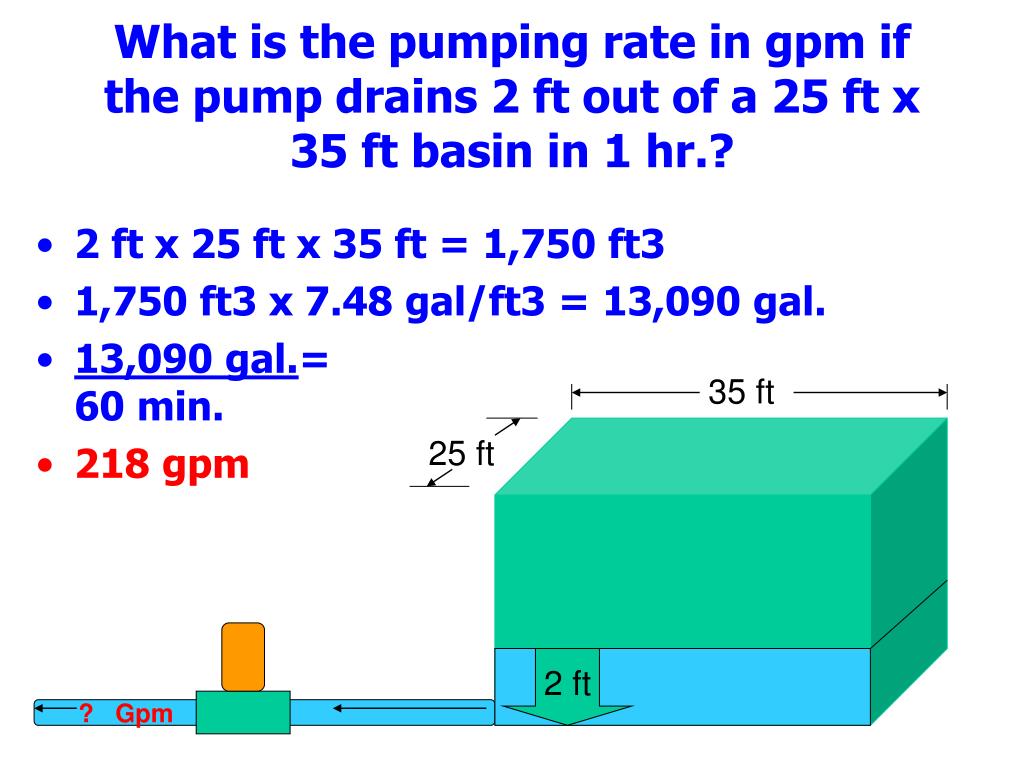 What is the pumping rate in gpm if the pump drains 2 ft out of a 25 ft x 35 ft basin in 1 hr.?

• 2 ft x 25 ft x 35 ft = 1,750 ft3
• 1,750 ft3 x 7.48 gal/ft3 = 13,090 gal.
• 13,090 gal.= 60 min.
• 218 gpm

35 ft
25 ft
2 ft
? Gpm